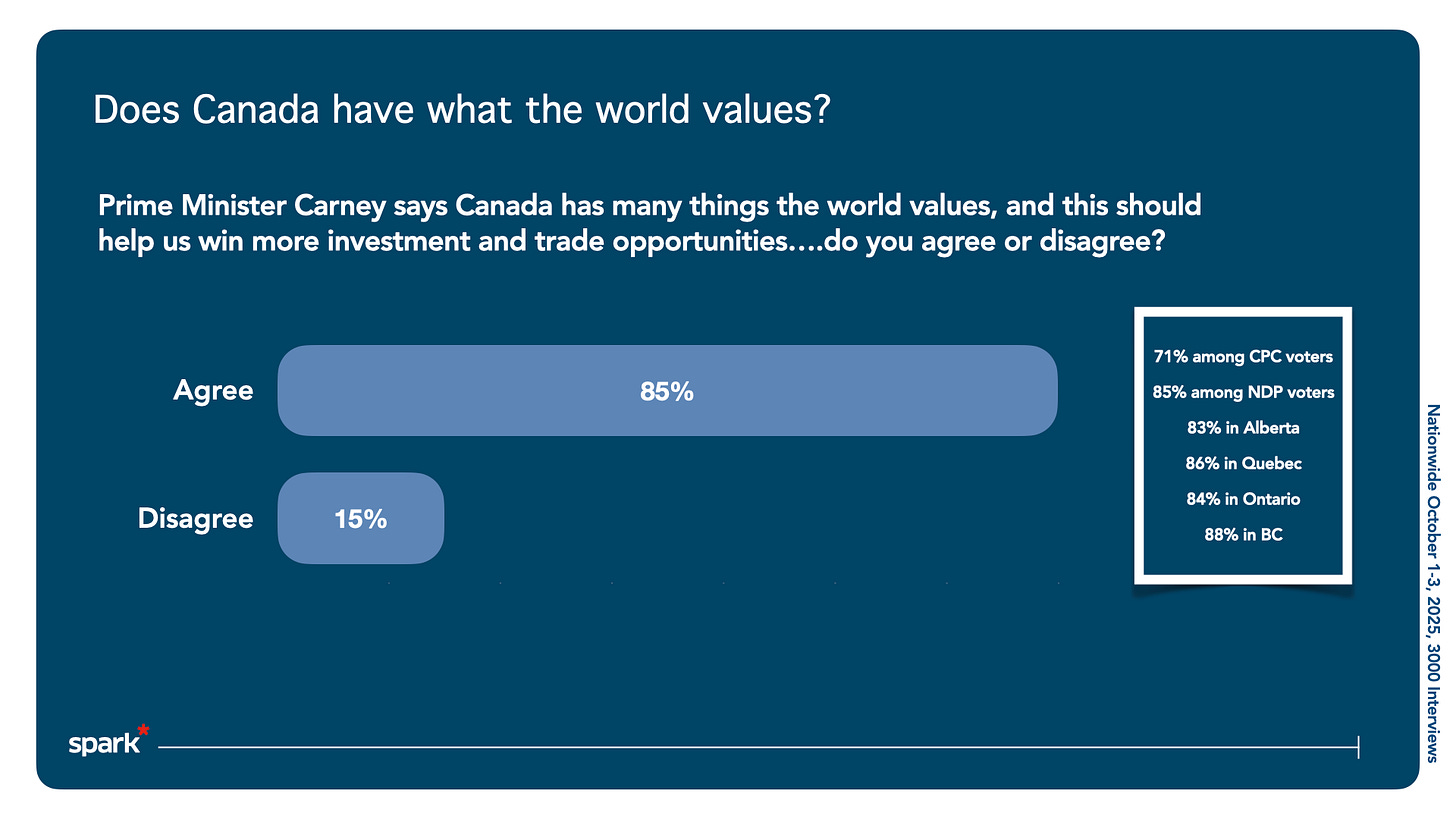 Does Canada have what the world values?

Prime Minister Carney says Canada has many things the world values, and this should help us win more investment and trade opportunities....do you agree or disagree?

Agree 85%

Disagree 15%

71% among CPC voters
85% among NDP voters
83% in Alberta
86% in Quebec
84% in Ontario
88% in BC

Nationwide October 1-3, 2025, 3000 Interviews

spark*